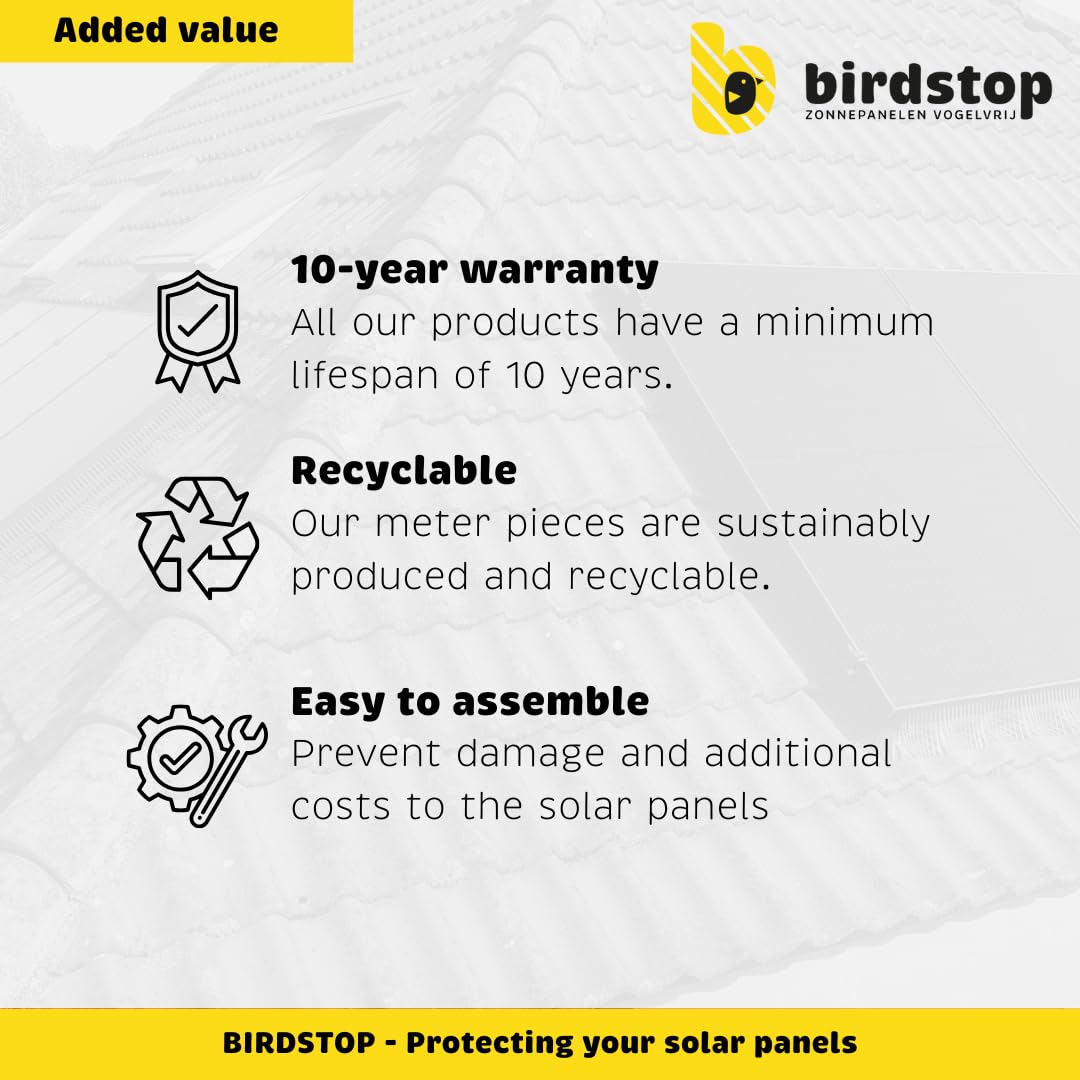 Added value

birdstop
ZONNEPANELEN VOGELVRIJ

10-year warranty
All our products have a minimum lifespan of 10 years.

Recyclable
Our meter pieces are sustainably produced and recyclable.

Easy to assemble
Prevent damage and additional costs to the solar panels

BIRDSTOP - Protecting your solar panels